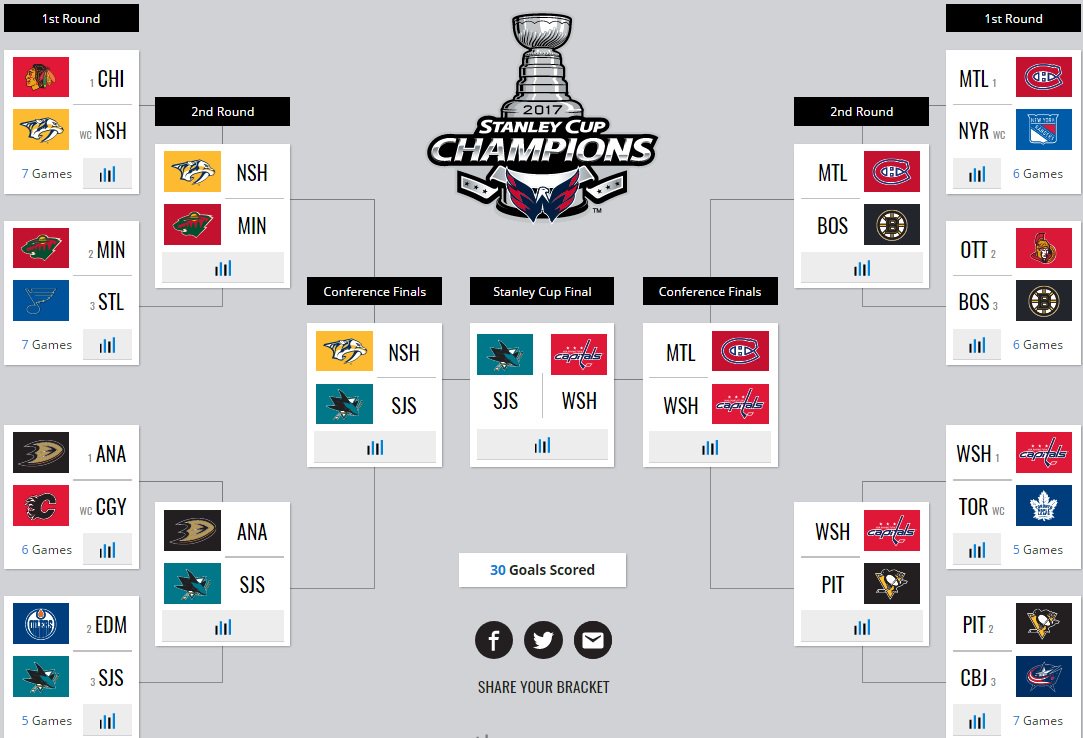 1st Round

1 CHI
WC NSH
7 Games

2 MIN
3 STL
7 Games

1 ANA
WC CGY
6 Games

2 EDM
3 SJS
5 Games

2nd Round

NSH
MIN

ANA
SJS

Conference Finals

NSH
SJS

2017
STANLEY CUP
CHAMPIONS

Stanley Cup Final

SJS
WSH

30 Goals Scored

SHARE YOUR BRACKET

Conference Finals

MTL
WSH

2nd Round

MTL
BOS

WSH
PIT

1st Round

MTL 1
NYR WC
6 Games

OTT 2
BOS 3
6 Games

WSH 1
TOR WC
5 Games

PIT 2
CBJ 3
7 Games